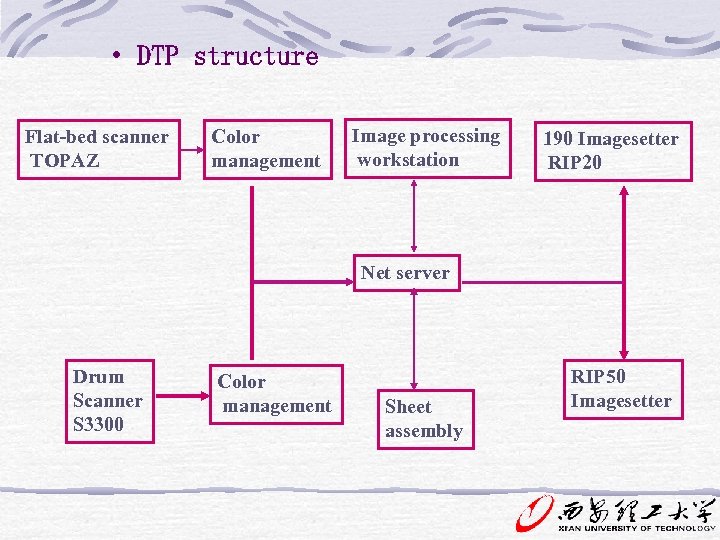 • DTP structure

Flat-bed scanner TOPAZ

Color management

Image processing workstation

190 Imagesetter RIP20

Net server

Drum Scanner S3300

Color management

Sheet assembly

RIP50 Imagesetter

西安理工大学
XI'AN UNIVERSITY OF TECHNOLOGY